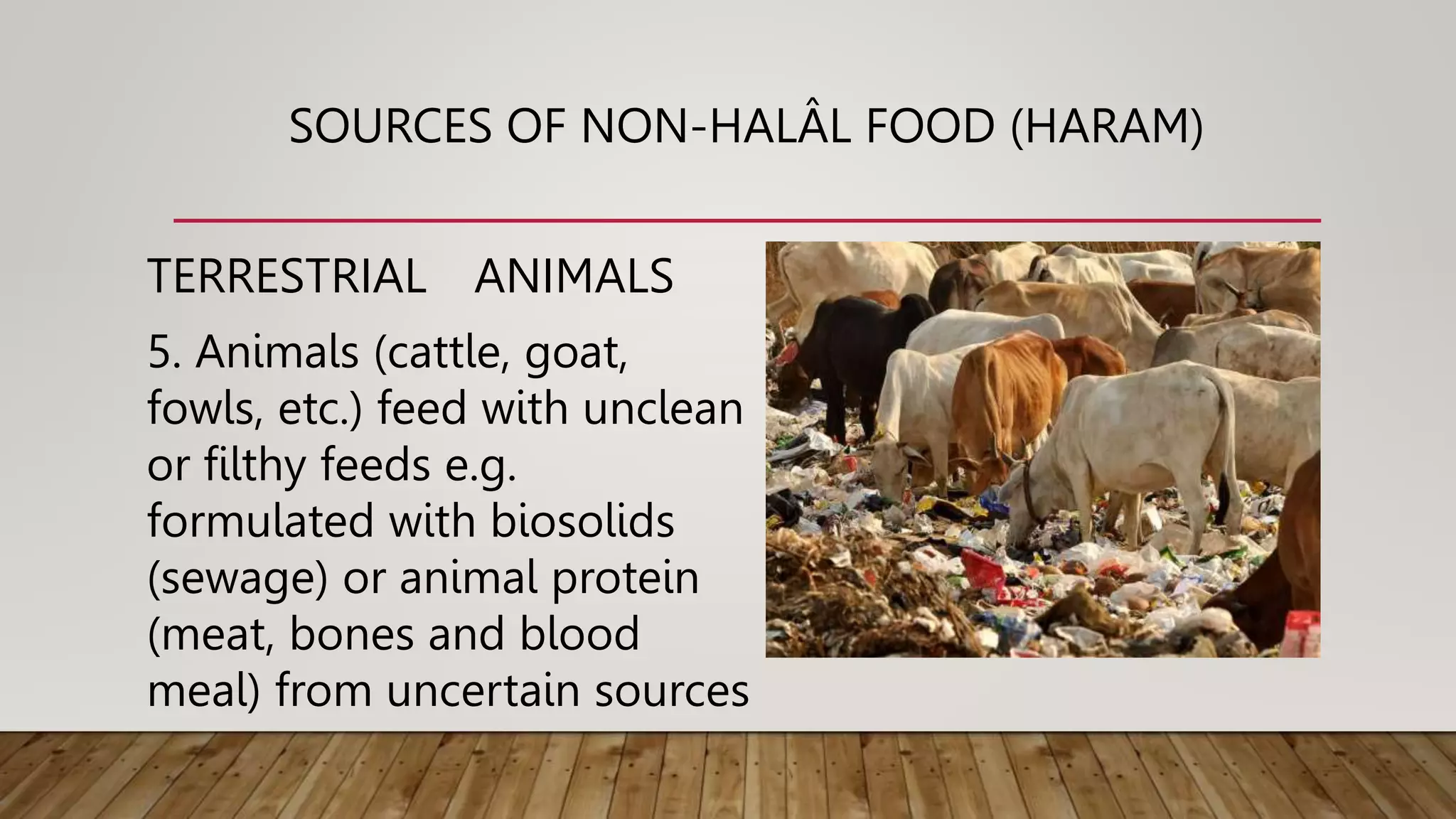 SOURCES OF NON-HALÂL FOOD (HARAM)

TERRESTRIAL ANIMALS

5. Animals (cattle, goat, fowls, etc.) feed with unclean or filthy feeds e.g. formulated with biosolids (sewage) or animal protein (meat, bones and blood meal) from uncertain sources